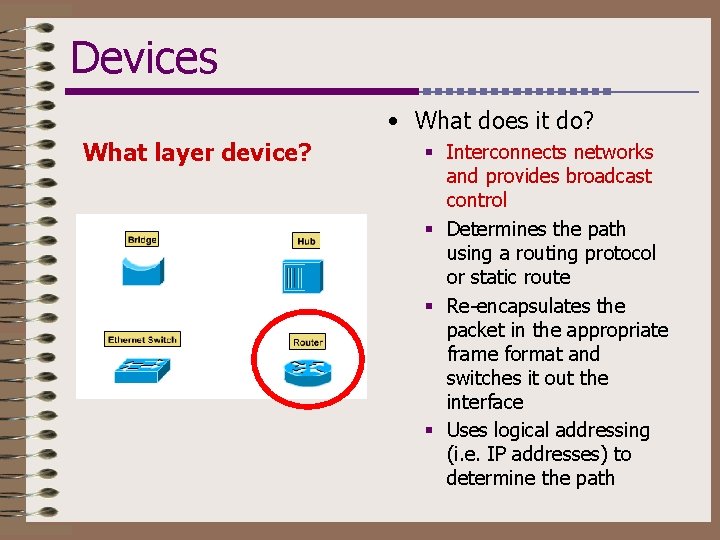 Devices

What layer device?

Bridge

Hub

Ethernet Switch

Router

• What does it do?
▪ Interconnects networks and provides broadcast control
▪ Determines the path using a routing protocol or static route
▪ Re-encapsulates the packet in the appropriate frame format and switches it out the interface
▪ Uses logical addressing (i.e. IP addresses) to determine the path